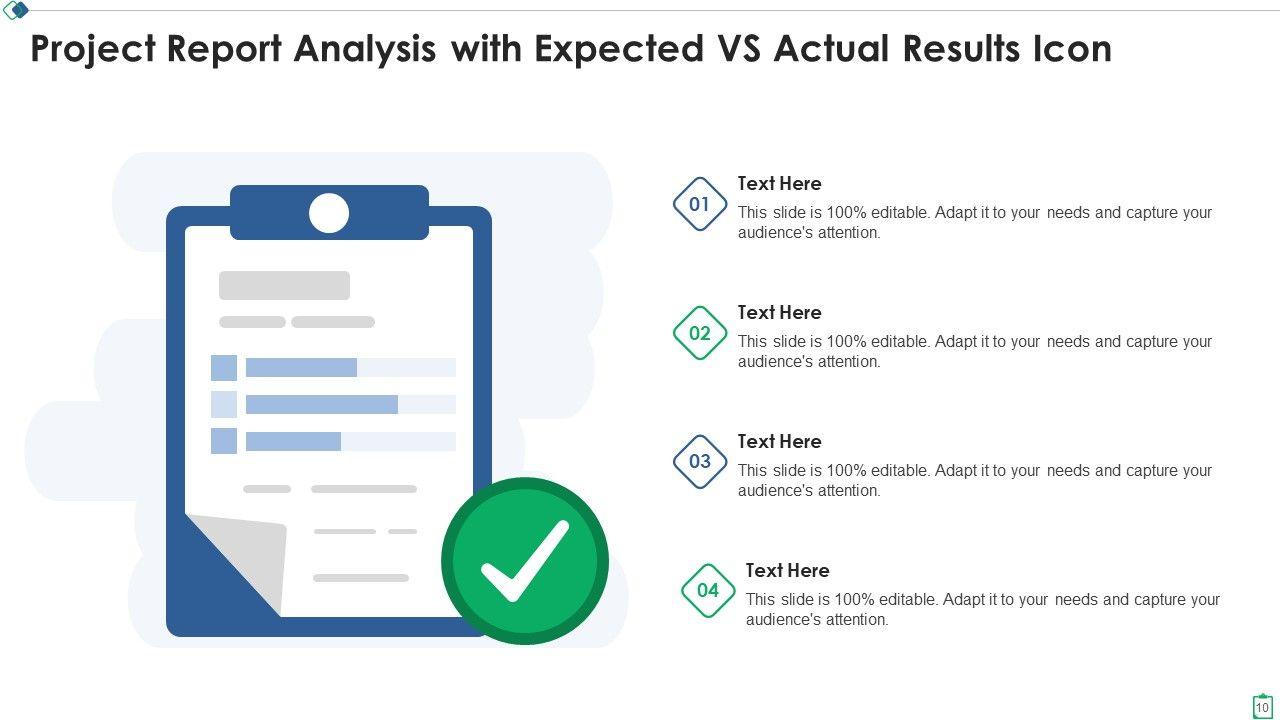 Project Report Analysis with Expected VS Actual Results Icon

01
Text Here
This slide is 100% editable. Adapt it to your needs and capture your audience's attention.

02
Text Here
This slide is 100% editable. Adapt it to your needs and capture your audience's attention.

03
Text Here
This slide is 100% editable. Adapt it to your needs and capture your audience's attention.

04
Text Here
This slide is 100% editable. Adapt it to your needs and capture your audience's attention.

10